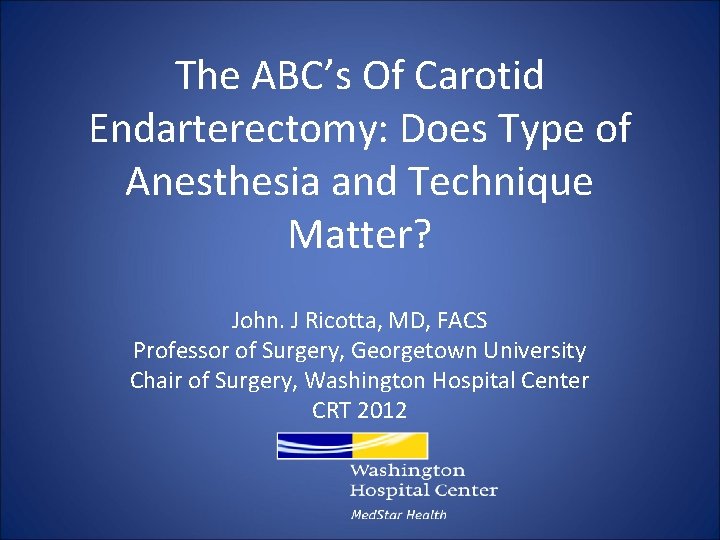 The ABC's Of Carotid Endarterectomy: Does Type of Anesthesia and Technique Matter?

John. J Ricotta, MD, FACS
Professor of Surgery, Georgetown University
Chair of Surgery, Washington Hospital Center
CRT 2012

Washington
Hospital Center
MedStar Health